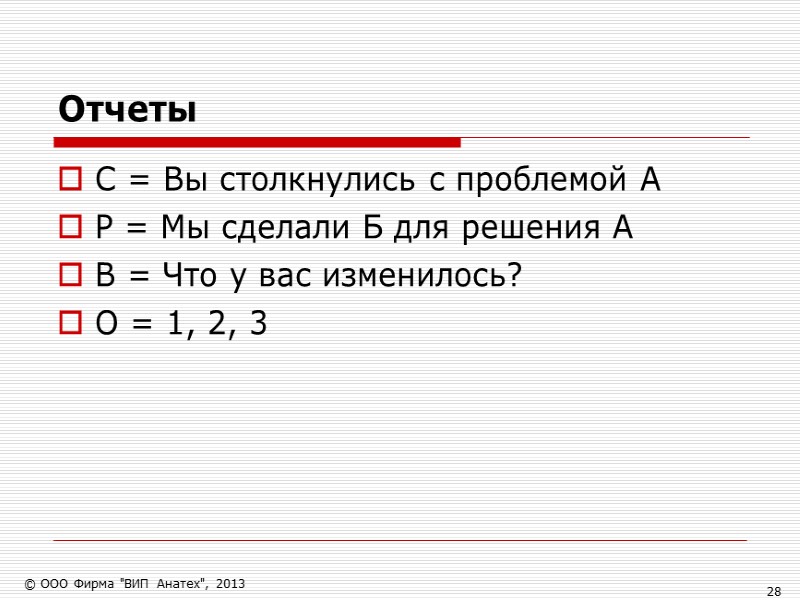 Отчеты

С = Вы столкнулись с проблемой А
Р = Мы сделали Б для решения А
В = Что у вас изменилось?
О = 1, 2, 3

© ООО Фирма "ВИП Анатех", 2013

28